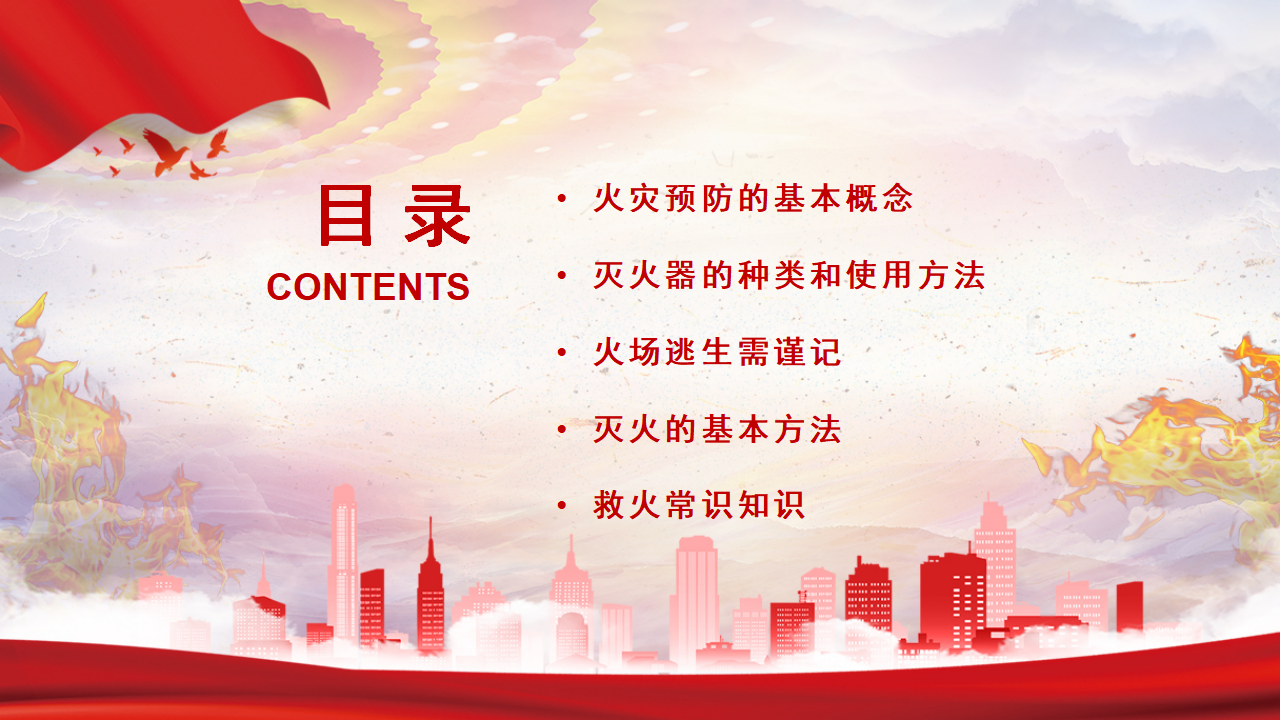 目录
CONTENTS

• 火灾预防的基本概念
• 灭火器的种类和使用方法
• 火场逃生需谨记
• 灭火的基本方法
• 救火常识知识